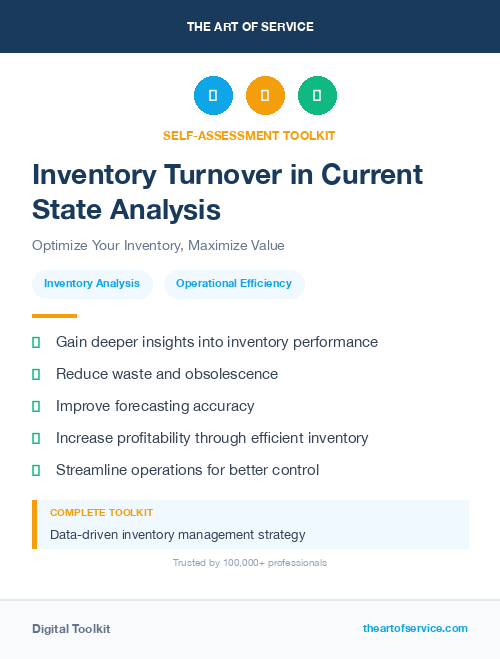 THE ART OF SERVICE

SELF-ASSESSMENT TOOLKIT

Inventory Turnover in Current State Analysis

Optimize Your Inventory, Maximize Value

Inventory Analysis

Operational Efficiency

Gain deeper insights into inventory performance

Reduce waste and obsolescence

Improve forecasting accuracy

Increase profitability through efficient inventory

Streamline operations for better control

COMPLETE TOOLKIT

Data-driven inventory management strategy

Trusted by 100,000+ professionals

Digital Toolkit

theartofservice.com